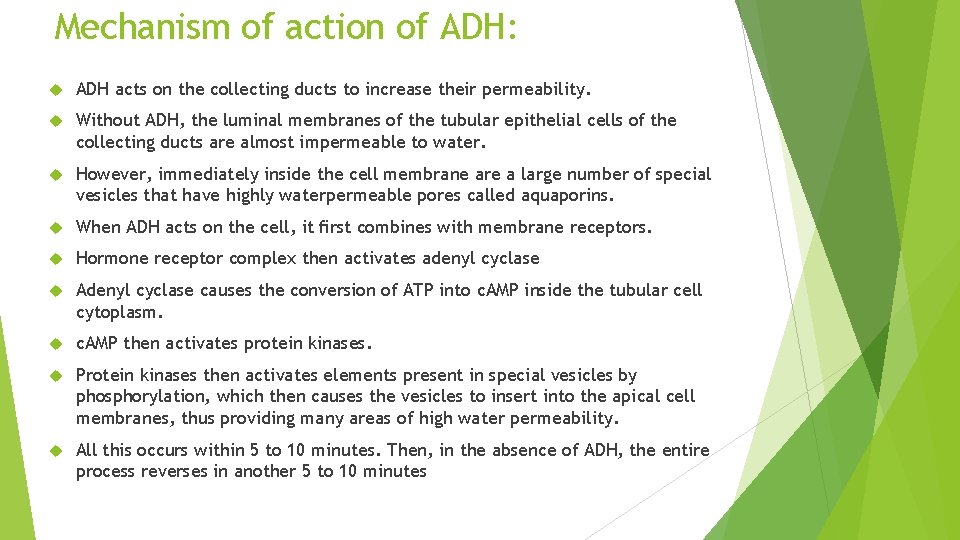 Mechanism of action of ADH:

ADH acts on the collecting ducts to increase their permeability.

Without ADH, the luminal membranes of the tubular epithelial cells of the collecting ducts are almost impermeable to water.

However, immediately inside the cell membrane are a large number of special vesicles that have highly waterpermeable pores called aquaporins.

When ADH acts on the cell, it first combines with membrane receptors.

Hormone receptor complex then activates adenyl cyclase

Adenyl cyclase causes the conversion of ATP into cAMP inside the tubular cell cytoplasm.

cAMP then activates protein kinases.

Protein kinases then activates elements present in special vesicles by phosphorylation, which then causes the vesicles to insert into the apical cell membranes, thus providing many areas of high water permeability.

All this occurs within 5 to 10 minutes. Then, in the absence of ADH, the entire process reverses in another 5 to 10 minutes